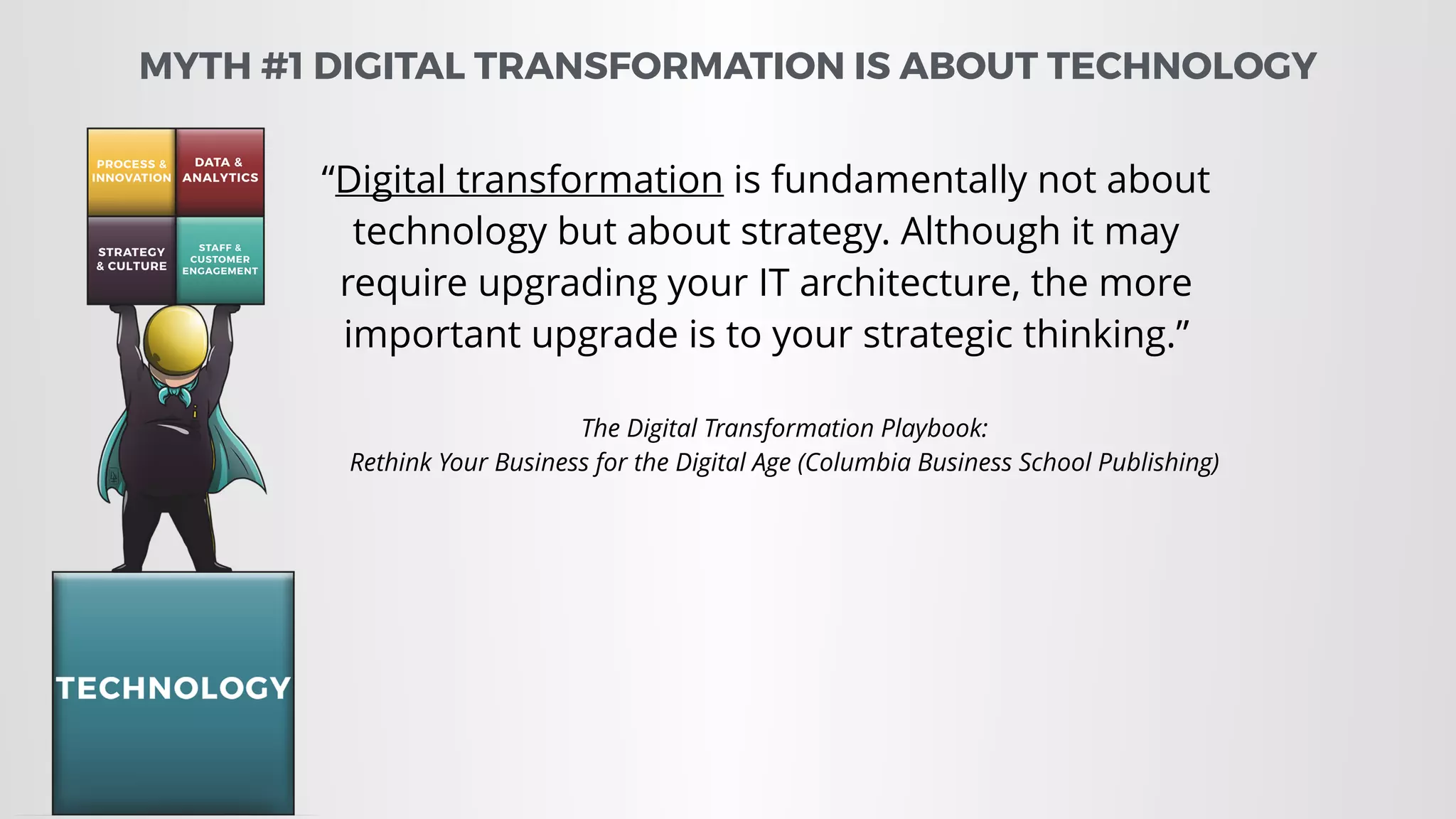 MYTH #1 DIGITAL TRANSFORMATION IS ABOUT TECHNOLOGY

PROCESS & INNOVATION

DATA & ANALYTICS

STRATEGY & CULTURE

STAFF & CUSTOMER ENGAGEMENT

TECHNOLOGY

“Digital transformation is fundamentally not about technology but about strategy. Although it may require upgrading your IT architecture, the more important upgrade is to your strategic thinking.”

The Digital Transformation Playbook: Rethink Your Business for the Digital Age (Columbia Business School Publishing)